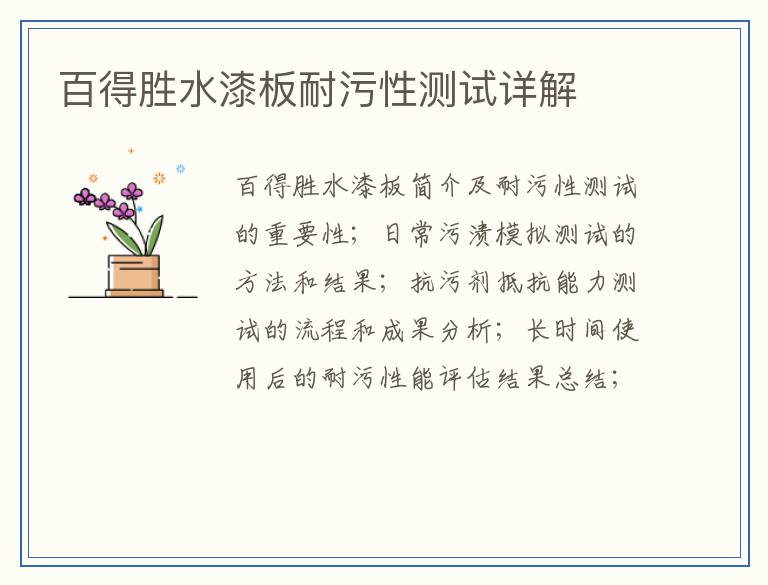 百得胜水漆板耐污性测试详解

百得胜水漆板简介及耐污性测试的重要性；日常污渍模拟测试的方法和结果；抗污剂抵抗能力测试的流程和成果分析；长时间使用后的耐污性能评估结果总结；